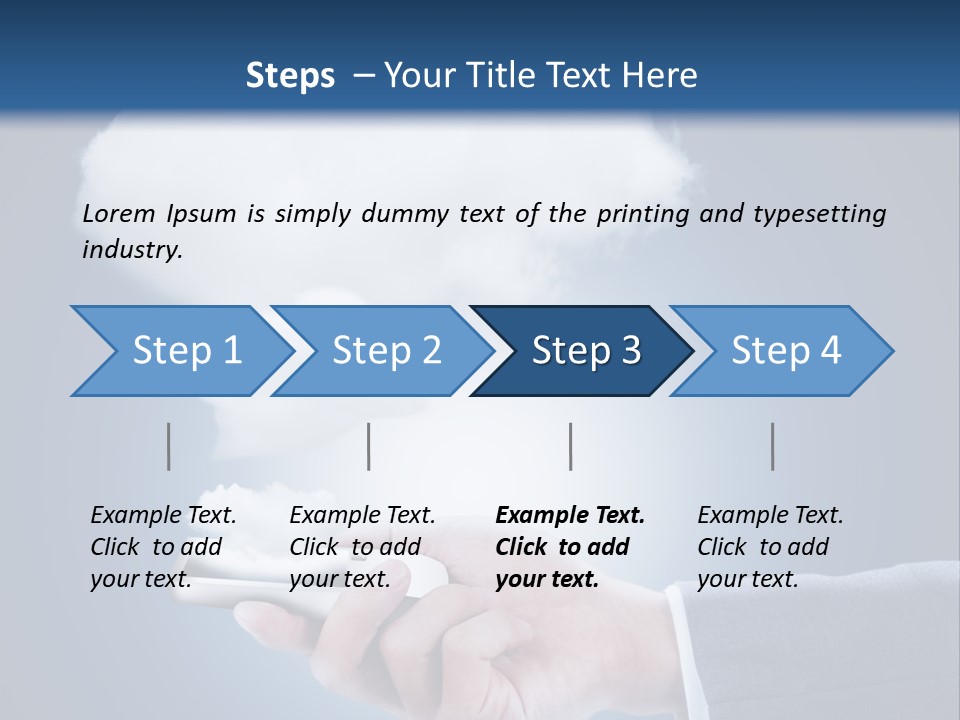 Steps – Your Title Text Here

Lorem Ipsum is simply dummy text of the printing and typesetting industry.

Step 1

Step 2

Step 3

Step 4

Example Text. Click to add your text.

Example Text. Click to add your text.

Example Text. Click to add your text.

Example Text. Click to add your text.